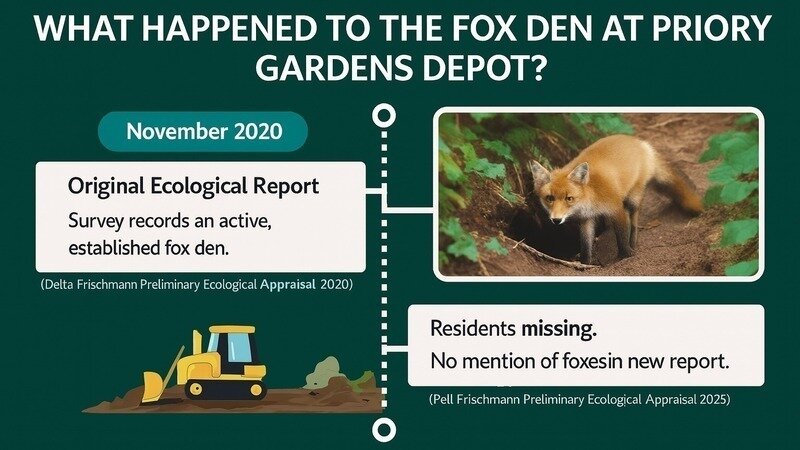 WHAT HAPPENED TO THE FOX DEN AT PRIORY GARDENS DEPOT?

November 2020

Original Ecological Report

Survey records an active, established fox den.

(Delta Frischmann Preliminary Ecological Appraisal 2020)

Residents missing.

No mention of foxesin new report.

(Pell Frischmann Preliminary Ecological Appraisal 2025)